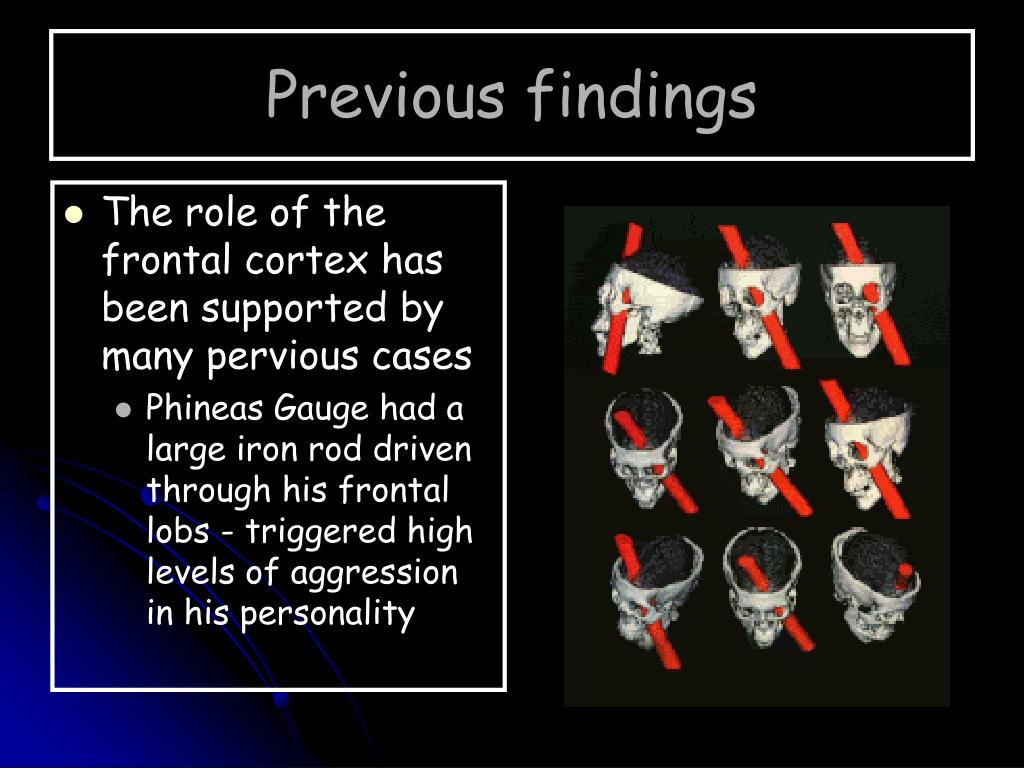 Previous findings

- The role of the frontal cortex has been supported by many pervious cases
  - Phineas Gauge had a large iron rod driven through his frontal lobs - triggered high levels of aggression in his personality